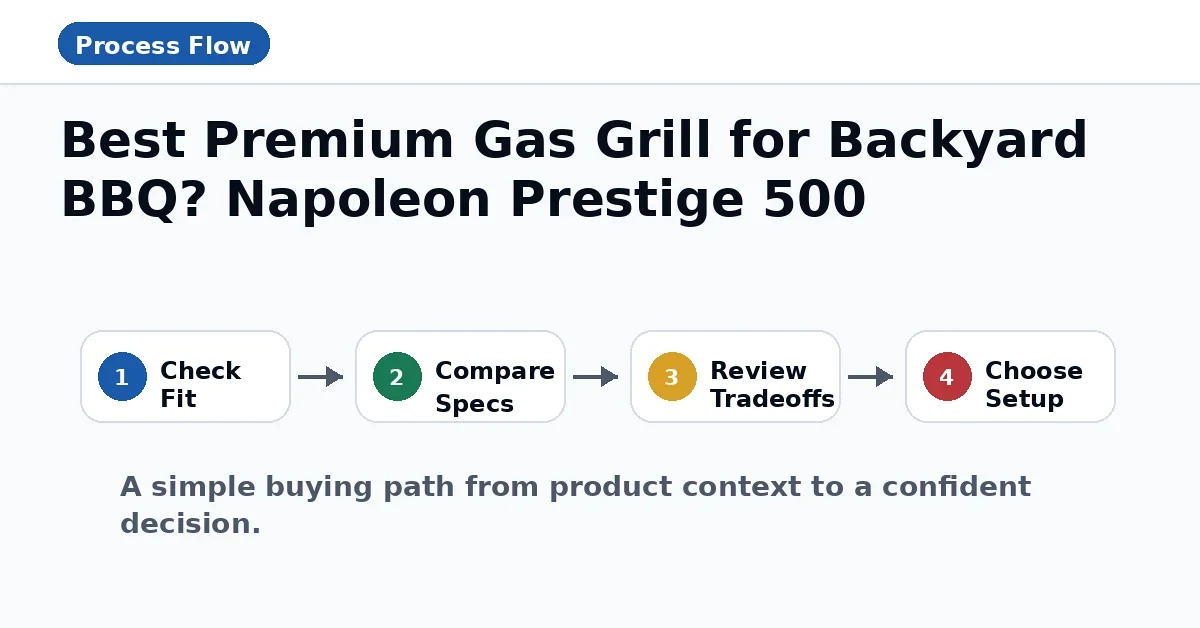 Process Flow

Best Premium Gas Grill for Backyard BBQ? Napoleon Prestige 500

1 Check Fit

2 Compare Specs

3 Review Tradeoffs

4 Choose Setup

A simple buying path from product context to a confident decision.